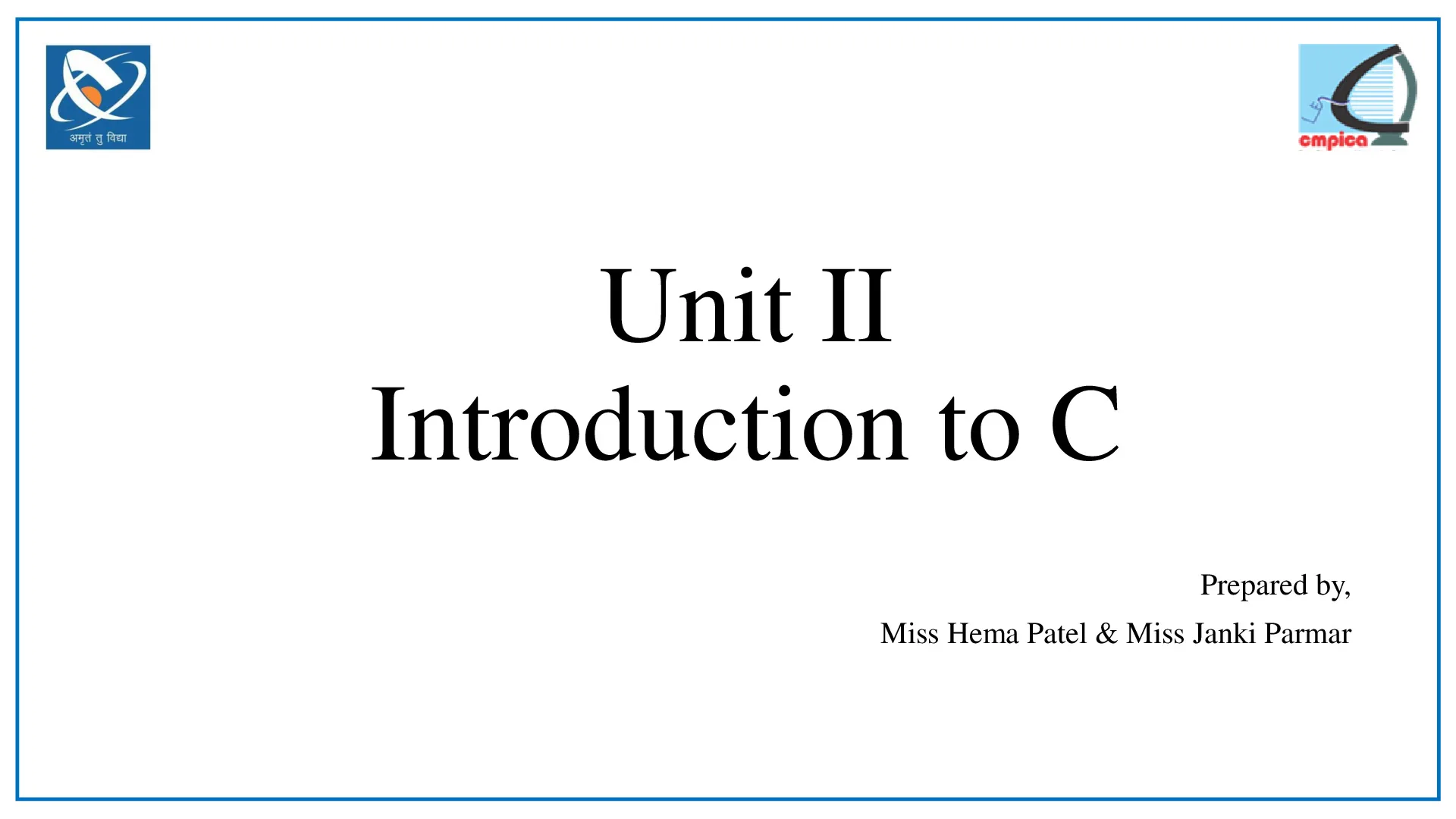 अमृतं तु विद्या

cmpica

Unit II
Introduction to C

Prepared by,
Miss Hema Patel & Miss Janki Parmar